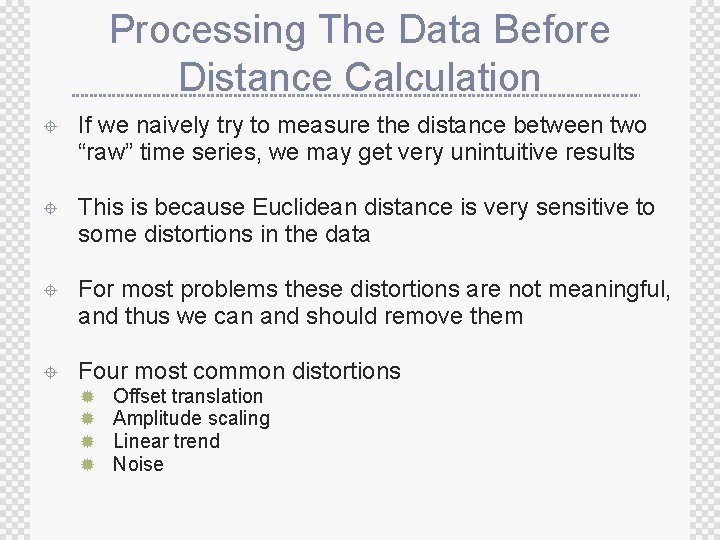 Processing The Data Before Distance Calculation

If we naively try to measure the distance between two “raw” time series, we may get very unintuitive results

This is because Euclidean distance is very sensitive to some distortions in the data

For most problems these distortions are not meaningful, and thus we can and should remove them

Four most common distortions
Offset translation
Amplitude scaling
Linear trend
Noise